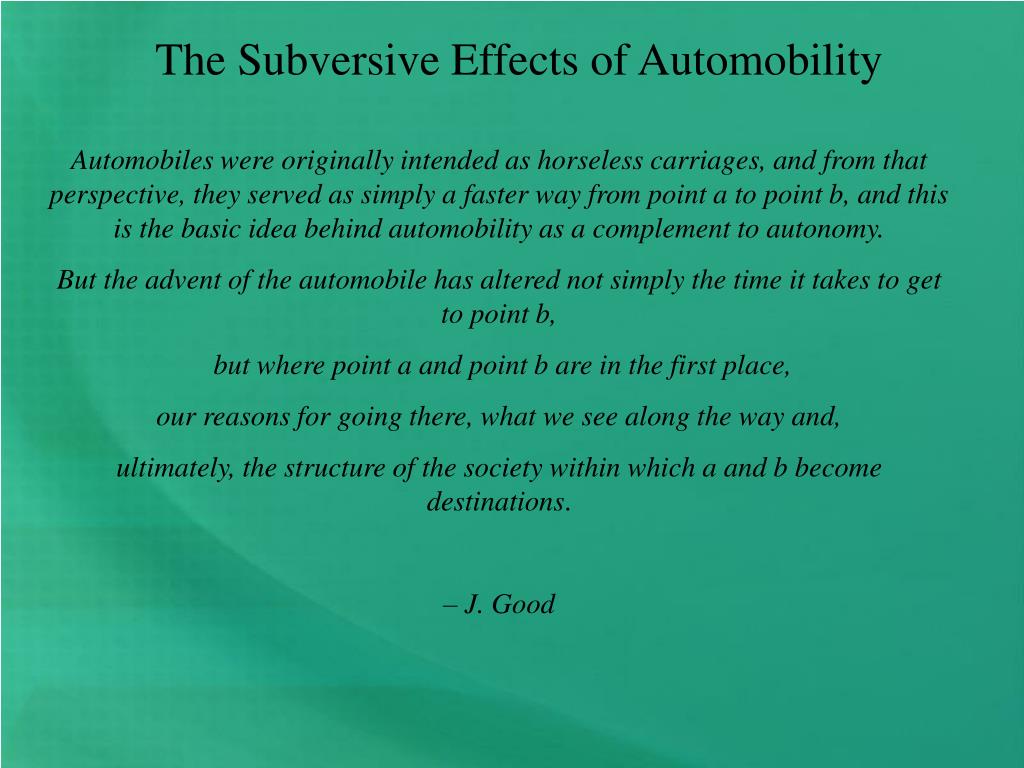 The Subversive Effects of Automobility

Automobiles were originally intended as horseless carriages, and from that perspective, they served as simply a faster way from point a to point b, and this is the basic idea behind automobility as a complement to autonomy.

But the advent of the automobile has altered not simply the time it takes to get to point b,

but where point a and point b are in the first place,

our reasons for going there, what we see along the way and,

ultimately, the structure of the society within which a and b become destinations.

– J. Good